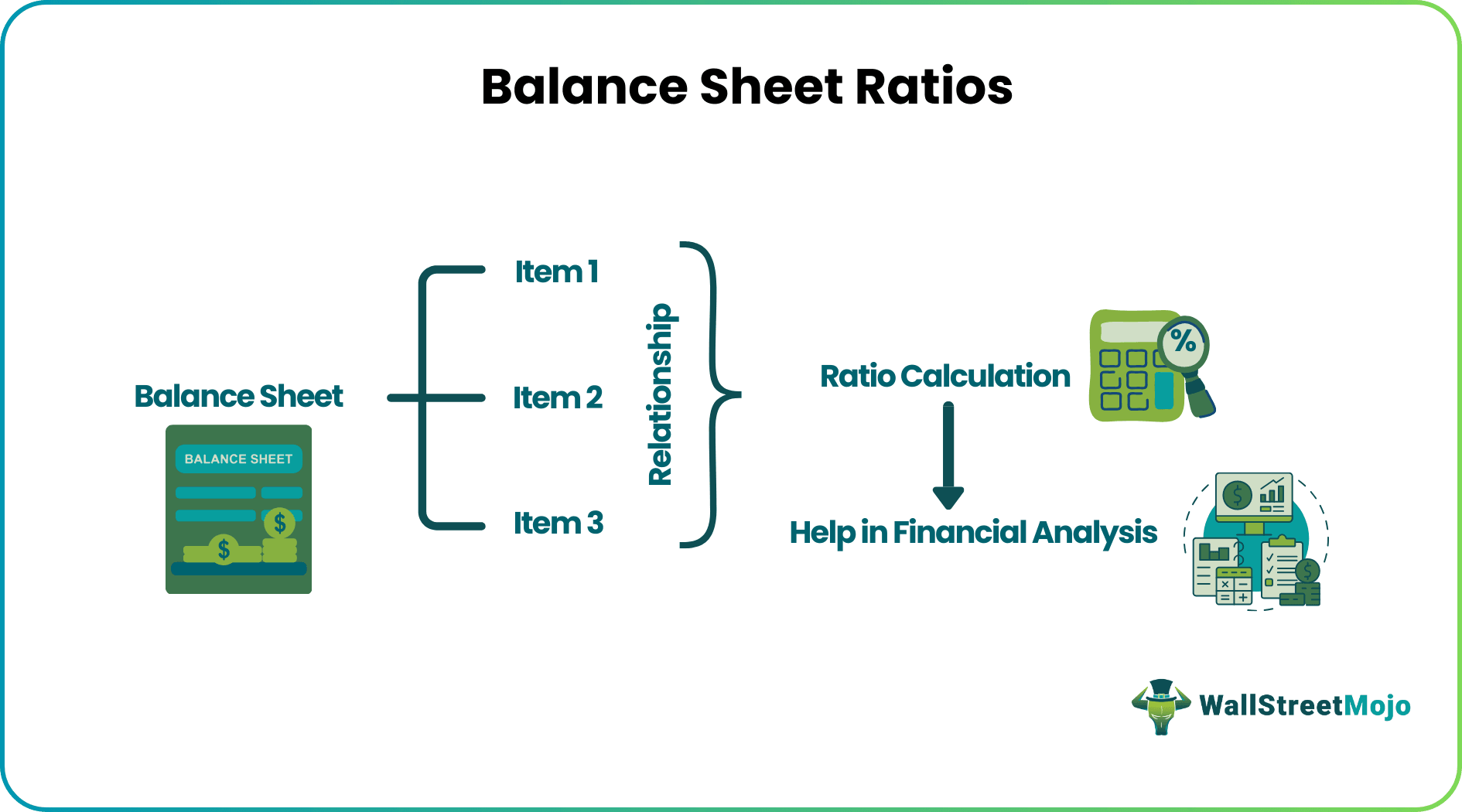 Balance Sheet Ratios

Balance Sheet

BALANCE SHEET

$

$

Item 1

Item 2

Item 3

Relationship

Ratio Calculation

%

Help in Financial Analysis

$

$

WallStreetMojo